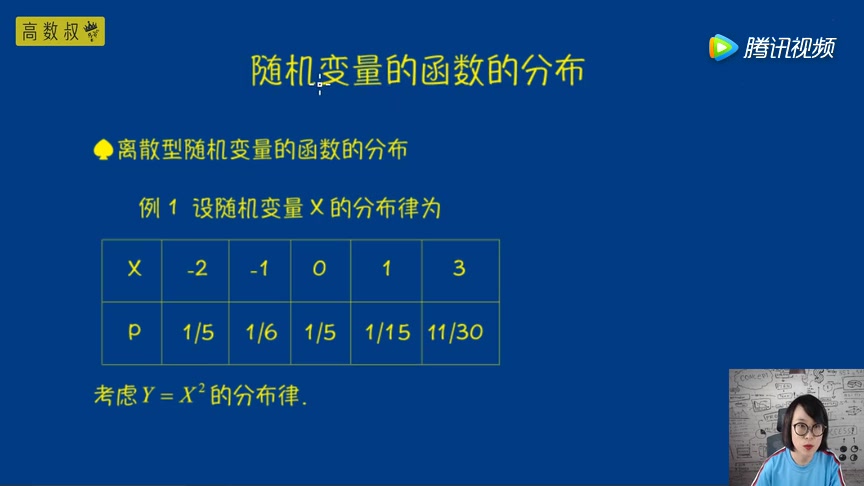 高数叔

腾讯视频

随机变量的函数的分布

离散型随机变量的函数的分布

例 1 设随机变量 X 的分布律为

| X | -2 | -1 | 0 | 1 | 3 |
|---|---|---|---|---|---|
| P | 1/5 | 1/6 | 1/5 | 1/15 | 11/30 |

考虑 $Y = X^2$ 的分布律.